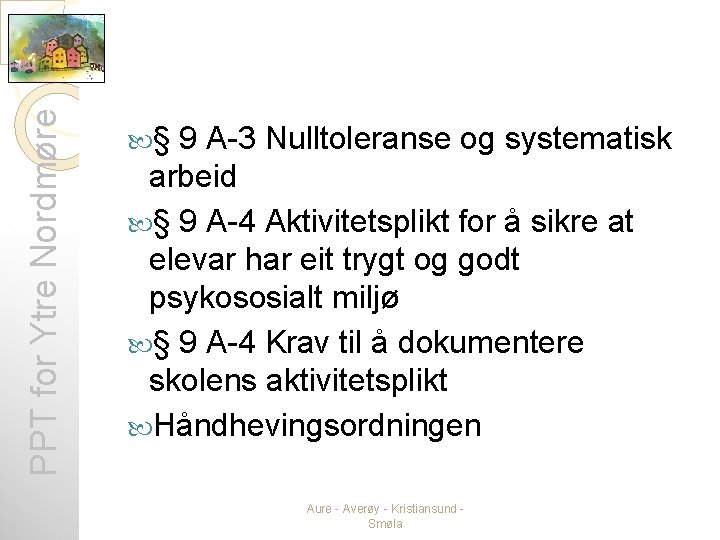 PPT for Ytre Nordmøre

§ 9 A-3 Nulltoleranse og systematisk arbeid

§ 9 A-4 Aktivitetsplikt for å sikre at elevar har eit trygt og godt psykososialt miljø

§ 9 A-4 Krav til å dokumentere skolens aktivitetsplikt

Håndhevingsordningen

Aure - Averøy - Kristiansund - Smøla